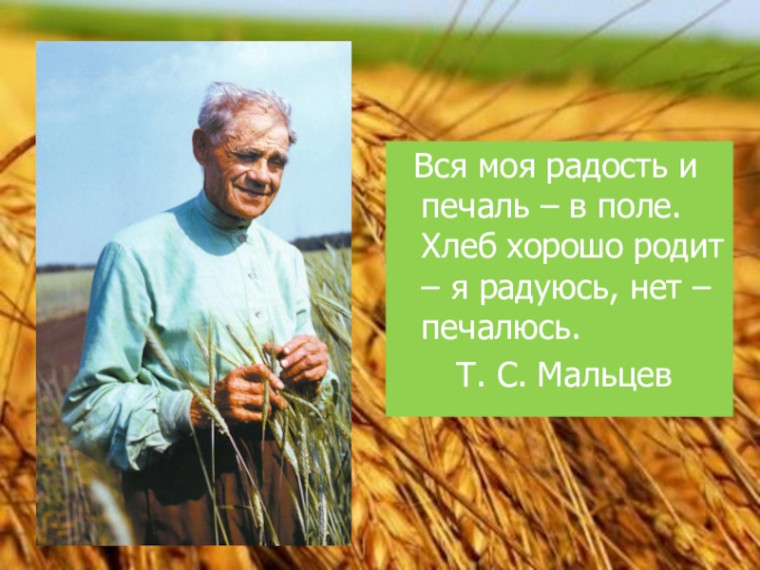 Вся моя радость и печаль – в поле. Хлеб хорошо родит – я радуюсь, нет – печалюсь.

Т. С. Мальцев